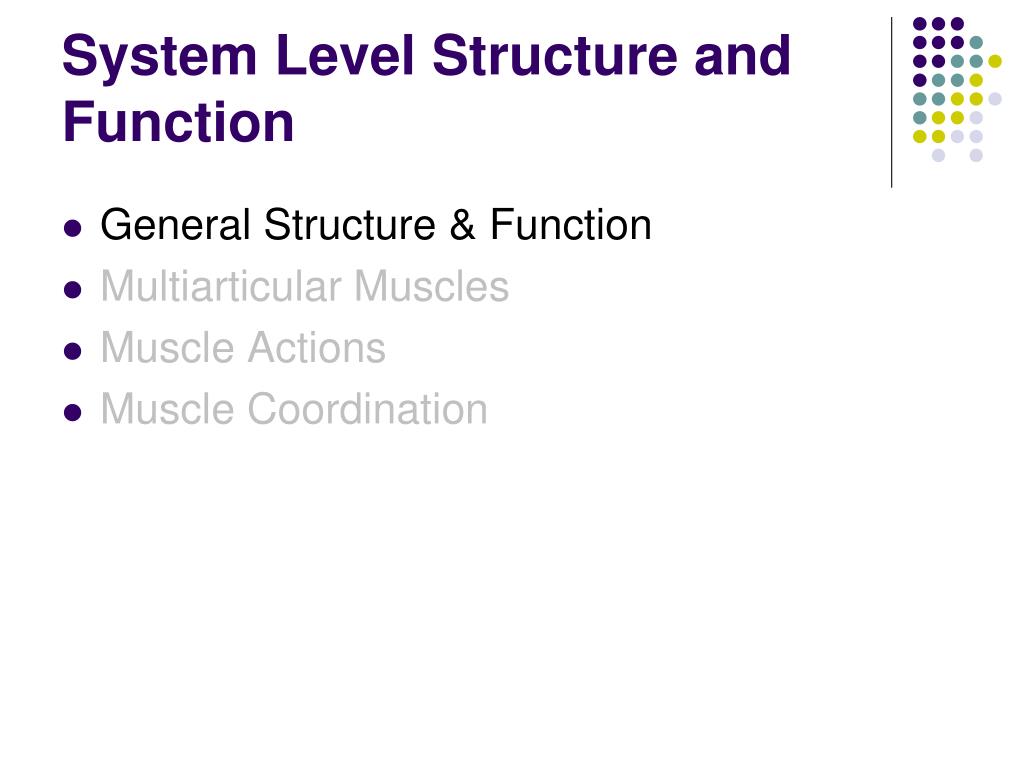 System Level Structure and Function

- General Structure & Function
- Multiarticular Muscles
- Muscle Actions
- Muscle Coordination